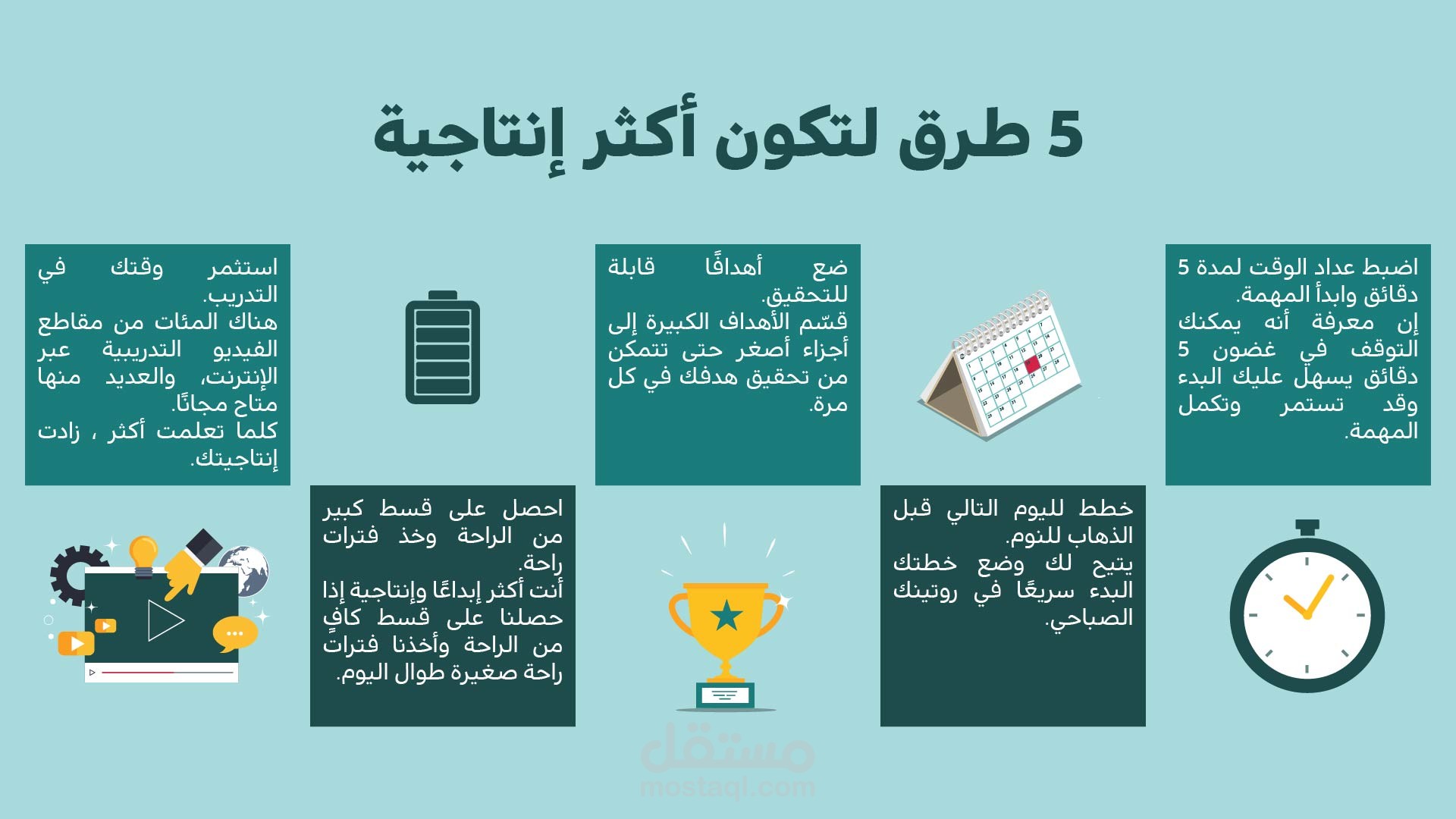 5 طرق لتكون أكثر إنتاجية

اضبط عداد الوقت لمدة 5 دقائق وابدأ المهمة.
إن معرفة أنه يمكنك التوقف في غضون 5 دقائق يسهل عليك البدء وقد تستمر وتكمل المهمة.

خطط لليوم التالي قبل الذهاب للنوم.
يتيح لك وضع خطتك البدء سريعًا في روتينك الصباحي.

ضع أهدافًا قابلة للتحقيق.
قسّم الأهداف الكبيرة إلى أجزاء أصغر حتى تتمكن من تحقيق هدفك في كل مرة.

احصل على قسط كبير من الراحة وخذ فترات راحة.
أنت أكثر إبداعًا وإنتاجية إذا حصلنا على قسط كافٍ من الراحة وأخذنا فترات راحة صغيرة طوال اليوم.

استثمر وقتك في التدريب.
هناك المئات من مقاطع الفيديو التدريبية عبر الإنترنت، والعديد منها متاح مجانًا.
كلما تعلمت أكثر ، زادت إنتاجيتك.

مستقل
mostaql.com